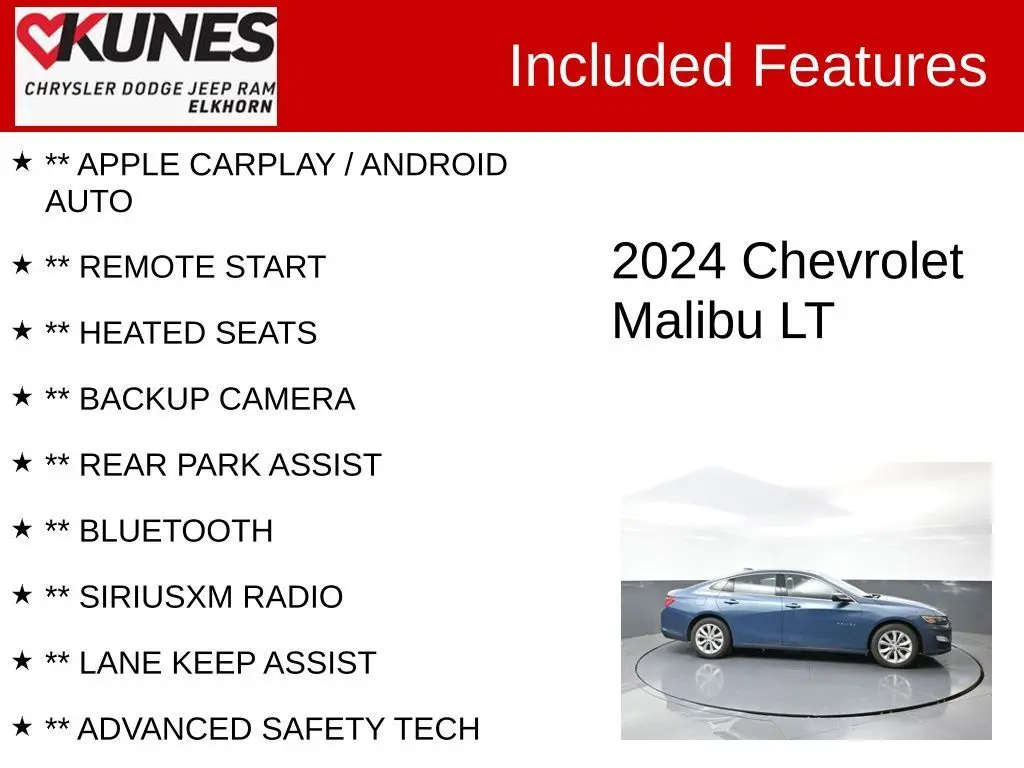 KUNES
CHRYSLER DODGE JEEP RAM
ELKHORN

Included Features

★ ** APPLE CARPLAY / ANDROID AUTO

★ ** REMOTE START

★ ** HEATED SEATS

★ ** BACKUP CAMERA

★ ** REAR PARK ASSIST

★ ** BLUETOOTH

★ ** SIRIUSXM RADIO

★ ** LANE KEEP ASSIST

★ ** ADVANCED SAFETY TECH

2024 Chevrolet Malibu LT